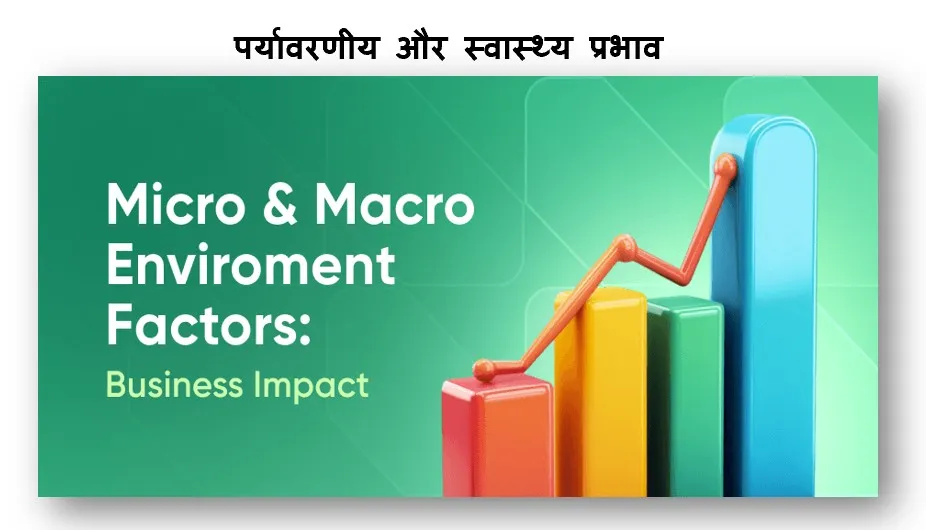 पर्यावरणीय और स्वास्थ्य प्रभाव

Micro & Macro Enviroment Factors:

Business Impact